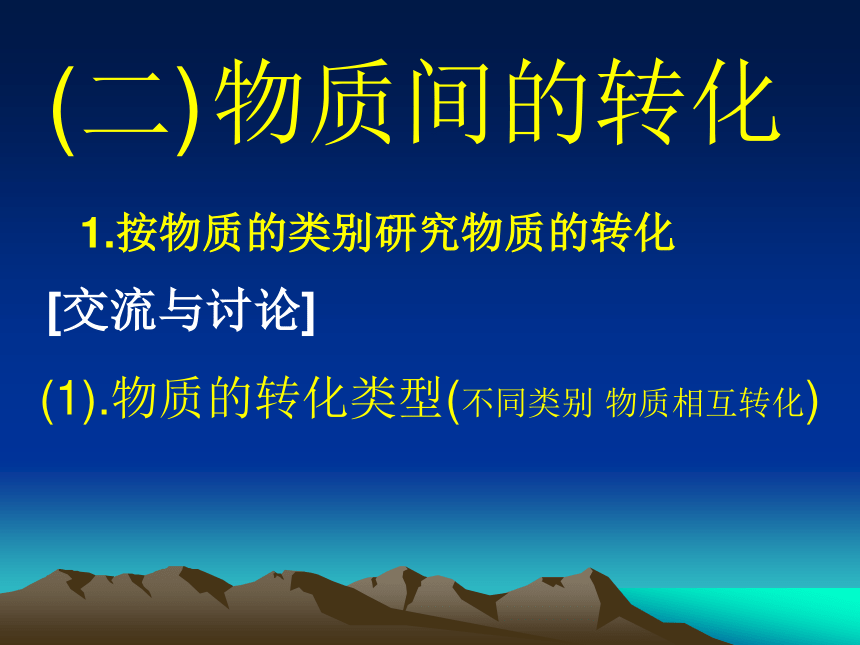 (二)物质间的转化

1.按物质的类别研究物质的转化

[交流与讨论]

(1).物质的转化类型(不同类别 物质相互转化)